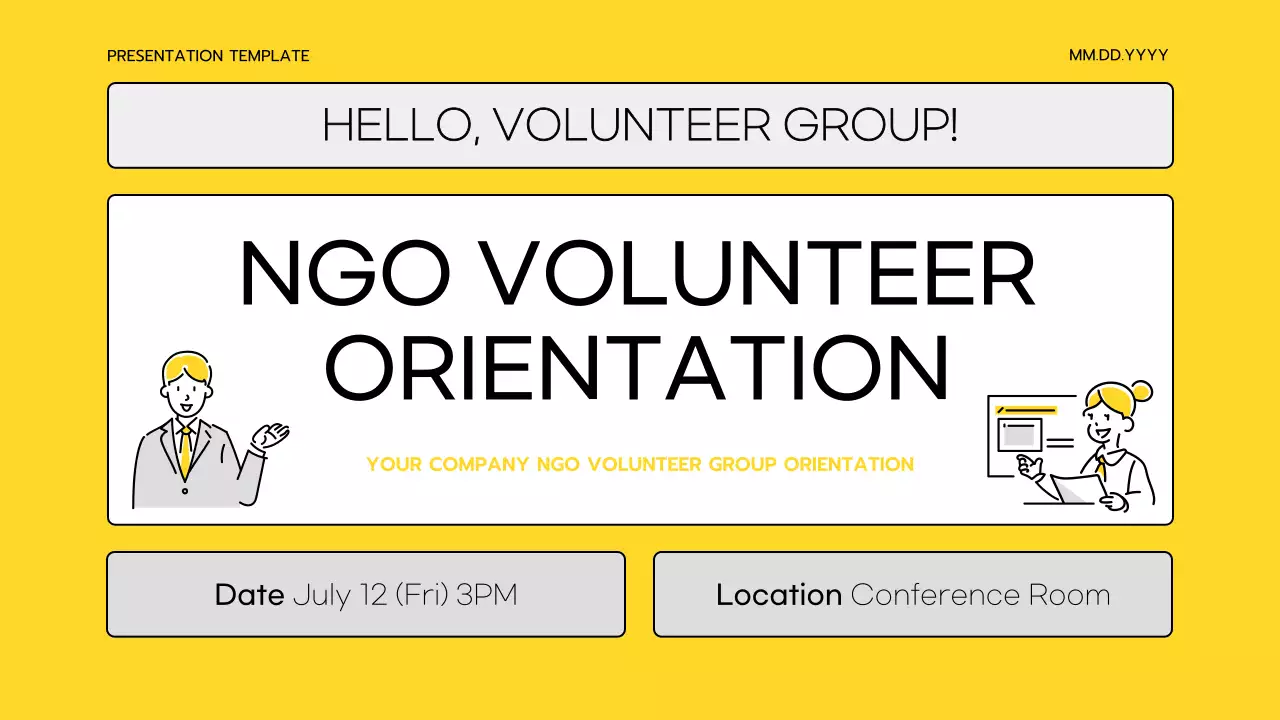 PRESENTATION TEMPLATE

MM.DD.YYYY

HELLO, VOLUNTEER GROUP!

NGO VOLUNTEER ORIENTATION

YOUR COMPANY NGO VOLUNTEER GROUP ORIENTATION

Date July 12 (Fri) 3PM

Location Conference Room